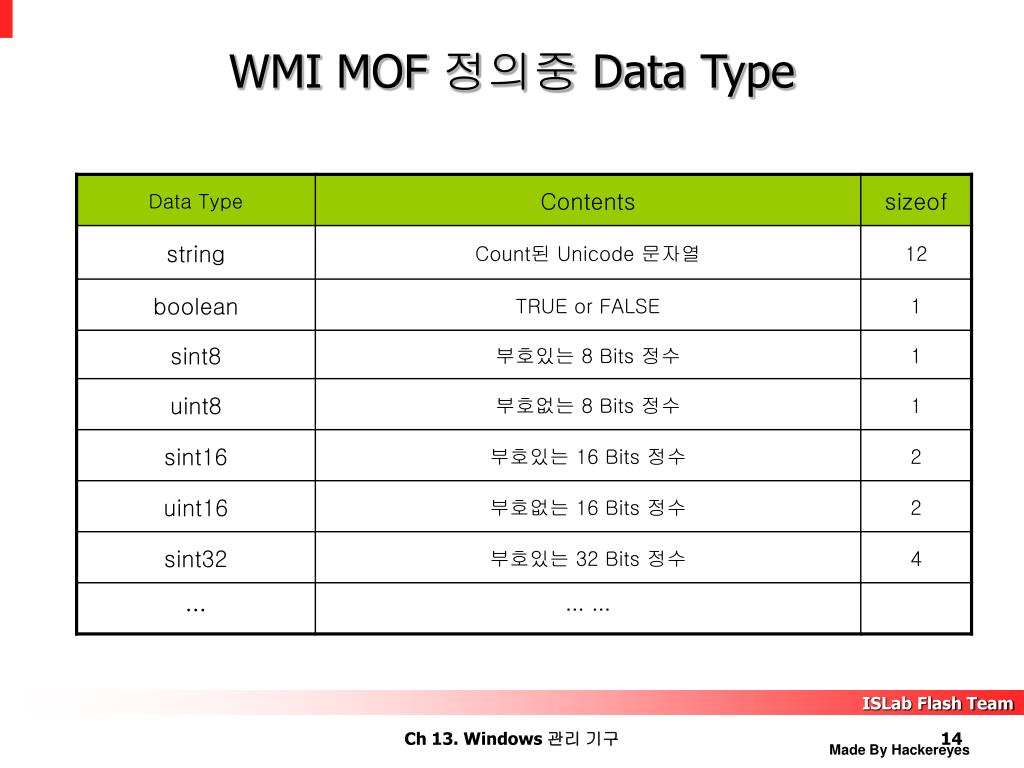 WMI MOF 정의중 Data Type

| Data Type | Contents | sizeof |
|---|---|---|
| string | Count된 Unicode 문자열 | 12 |
| boolean | TRUE or FALSE | 1 |
| sint8 | 부호있는 8 Bits 정수 | 1 |
| uint8 | 부호없는 8 Bits 정수 | 1 |
| sint16 | 부호있는 16 Bits 정수 | 2 |
| uint16 | 부호없는 16 Bits 정수 | 2 |
| sint32 | 부호있는 32 Bits 정수 | 4 |
| … | … … | |

ISLab Flash Team

Ch 13. Windows 관리 기구

14

Made By Hackereyes